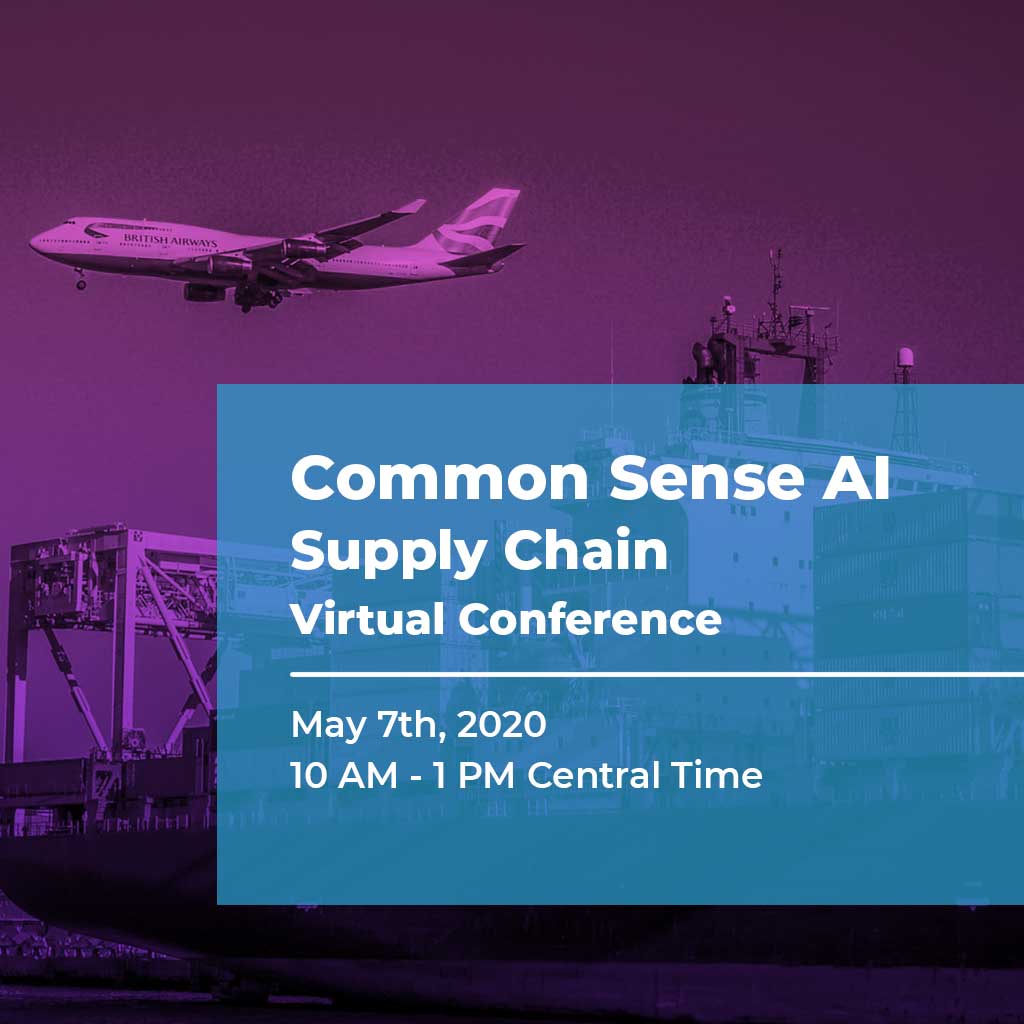 BRITISH AIRWAYS

Common Sense AI
Supply Chain
Virtual Conference

May 7th, 2020
10 AM - 1 PM Central Time